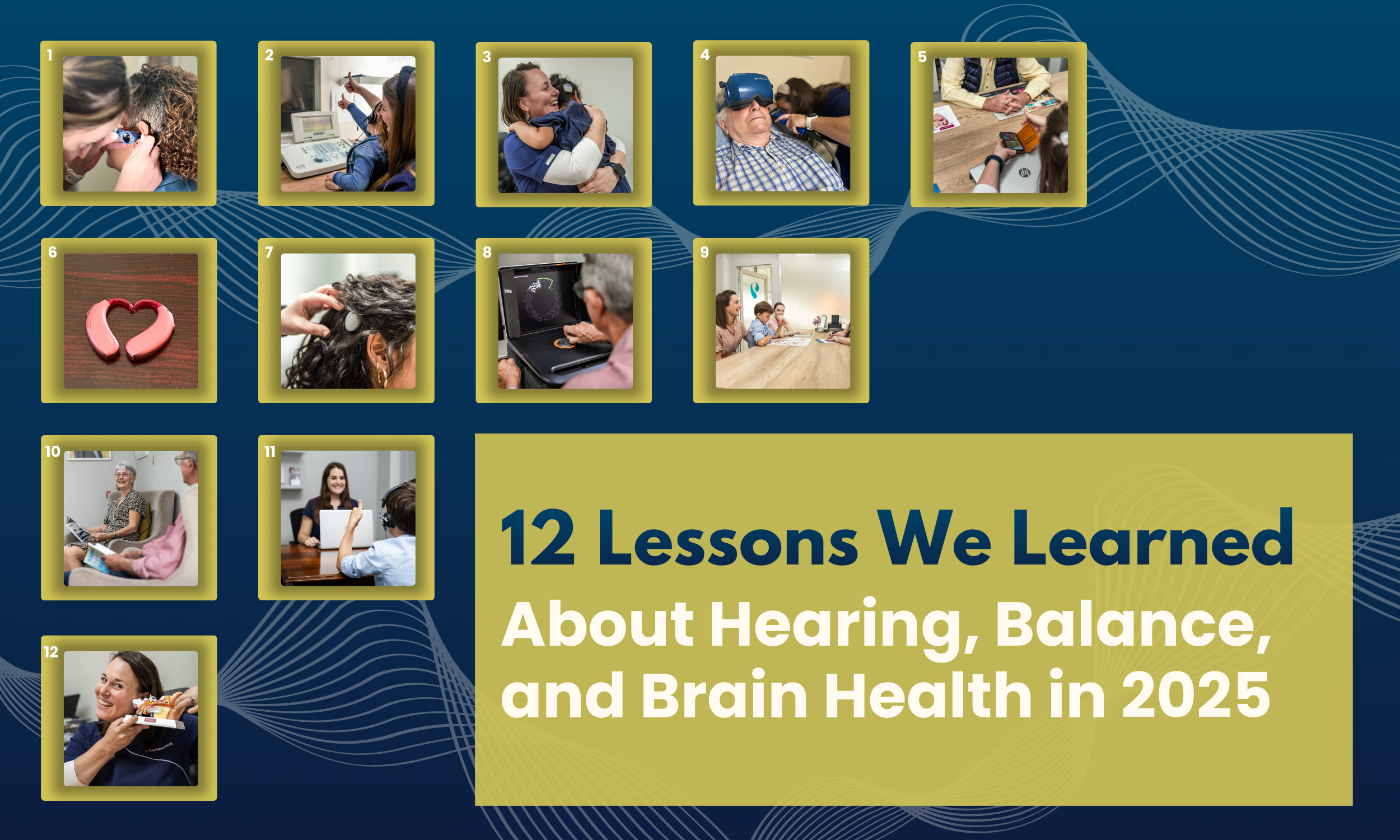 1

2

3

4

5

6

7

8

9

10

11

12

12 Lessons We Learned About Hearing, Balance, and Brain Health in 2025